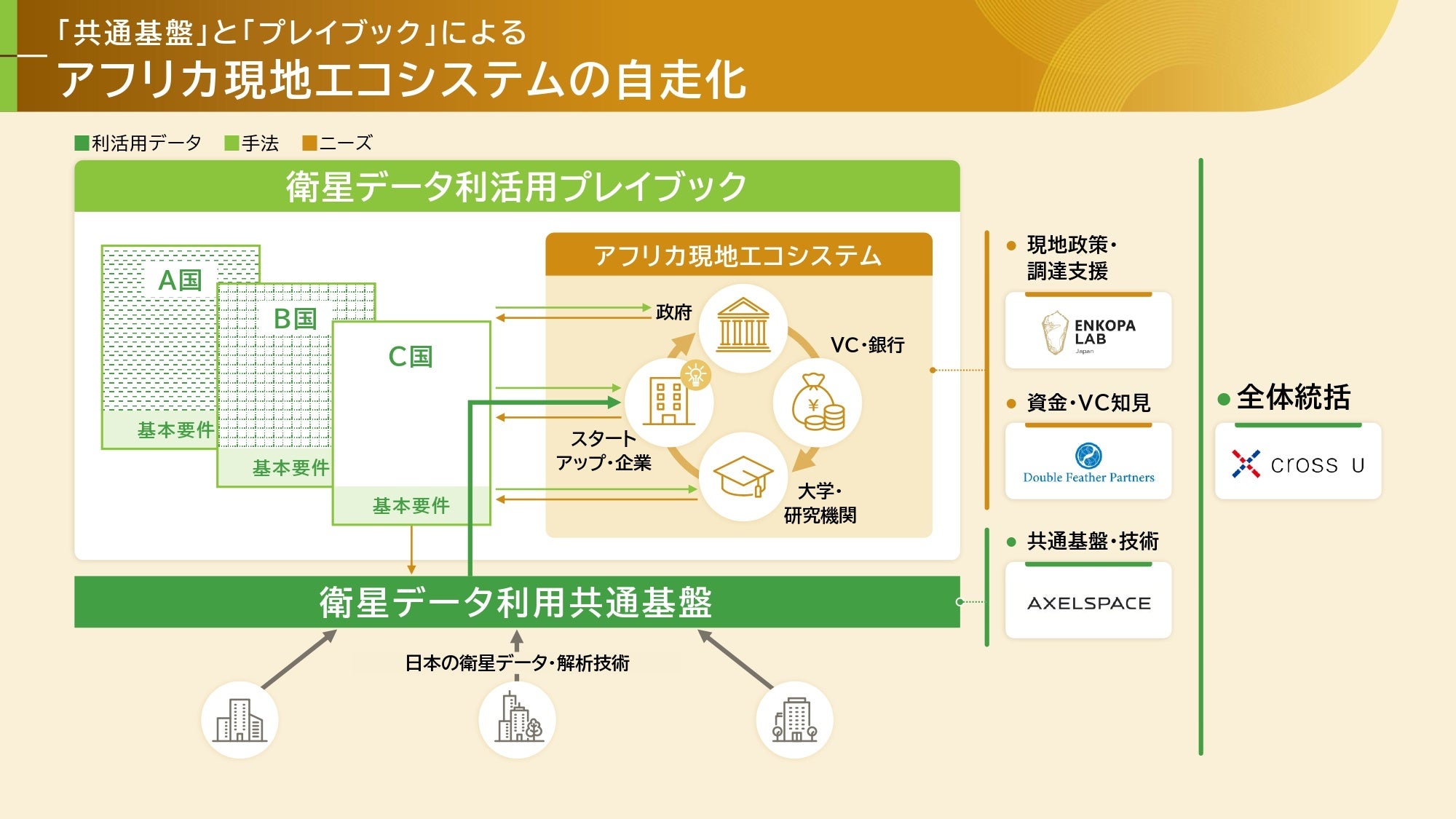 「共通基盤」と「プレイブック」による
アフリカ現地エコシステムの自走化

■利活用データ ■手法 ■ニーズ

衛星データ利活用プレイブック

A国
基本要件
B国
基本要件
C国
基本要件

アフリカ現地エコシステム
政府
VC・銀行
スタートアップ・企業
大学・研究機関

衛星データ利用共通基盤

日本の衛星データ・解析技術

● 現地政策・調達支援
ENKOPA LAB Japan
● 資金・VC知見
Double Feather Partners
● 共通基盤・技術
AXELSPACE

● 全体統括
cross U